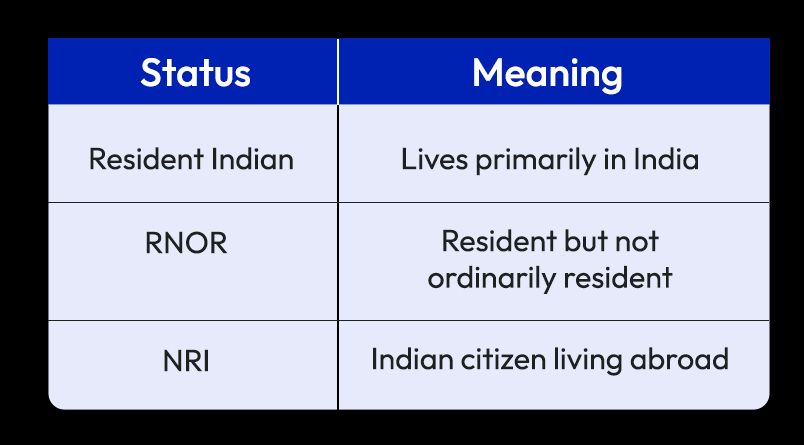 | Status | Meaning |
|---|---|
| Resident Indian | Lives primarily in India |
| RNOR | Resident but not ordinarily resident |
| NRI | Indian citizen living abroad |